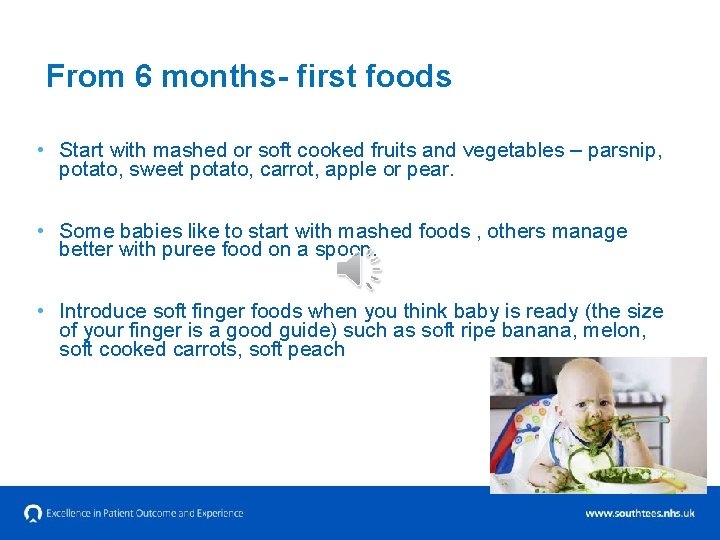 From 6 months- first foods

• Start with mashed or soft cooked fruits and vegetables – parsnip, potato, sweet potato, carrot, apple or pear.

• Some babies like to start with mashed foods , others manage better with puree food on a spoon.

• Introduce soft finger foods when you think baby is ready (the size of your finger is a good guide) such as soft ripe banana, melon, soft cooked carrots, soft peach

Excellence in Patient Outcome and Experience

www.southtees.nhs.uk